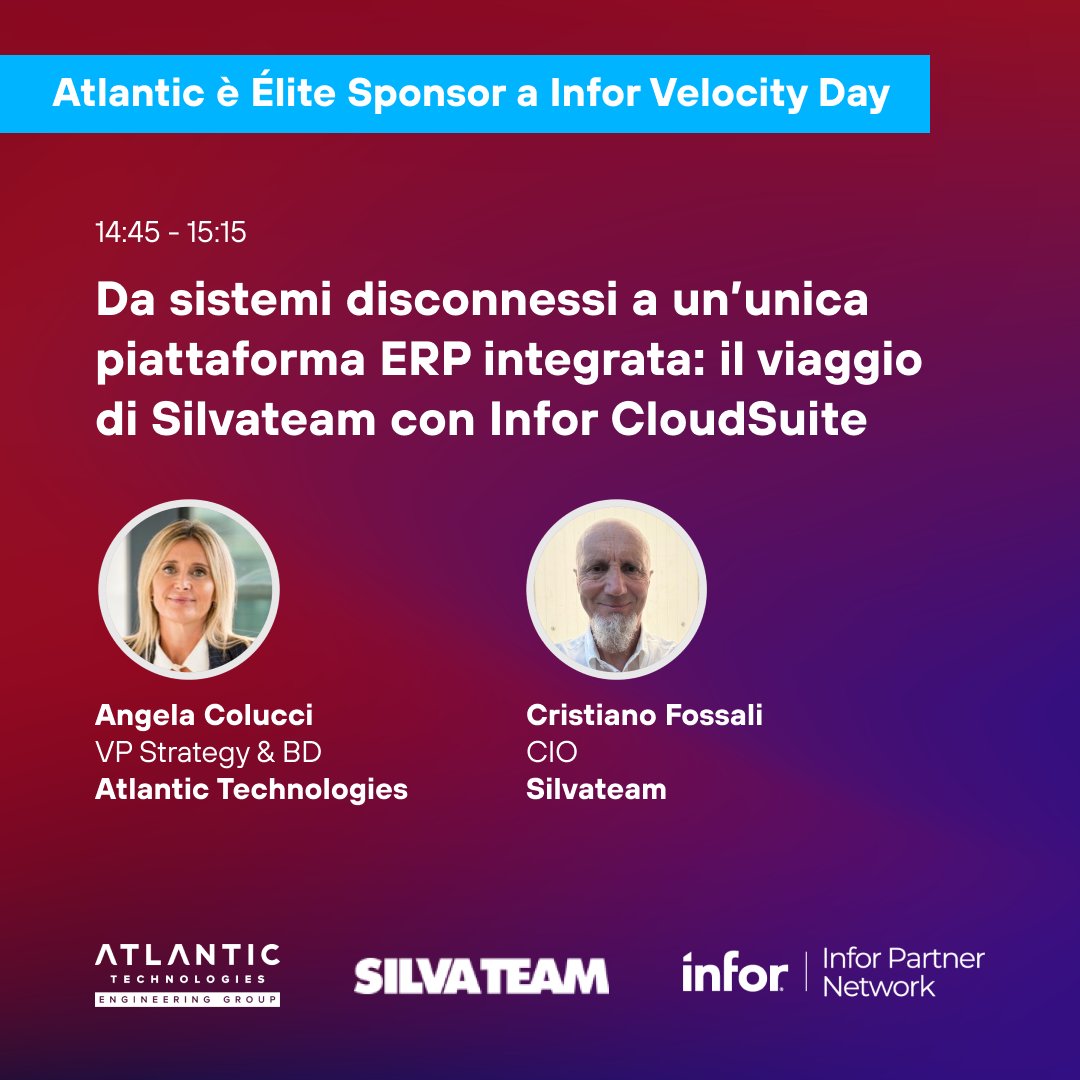 Atlantic è Élite Sponsor a Infor Velocity Day

14:45 - 15:15

Da sistemi disconnessi a un'unica piattaforma ERP integrata: il viaggio di Silvateam con Infor CloudSuite

Angela Colucci
VP Strategy & BD
Atlantic Technologies

Cristiano Fossali
CIO
Silvateam

ATLANTIC
TECHNOLOGIES
ENGINEERING GROUP

SILVATEAM

infor | Infor Partner Network